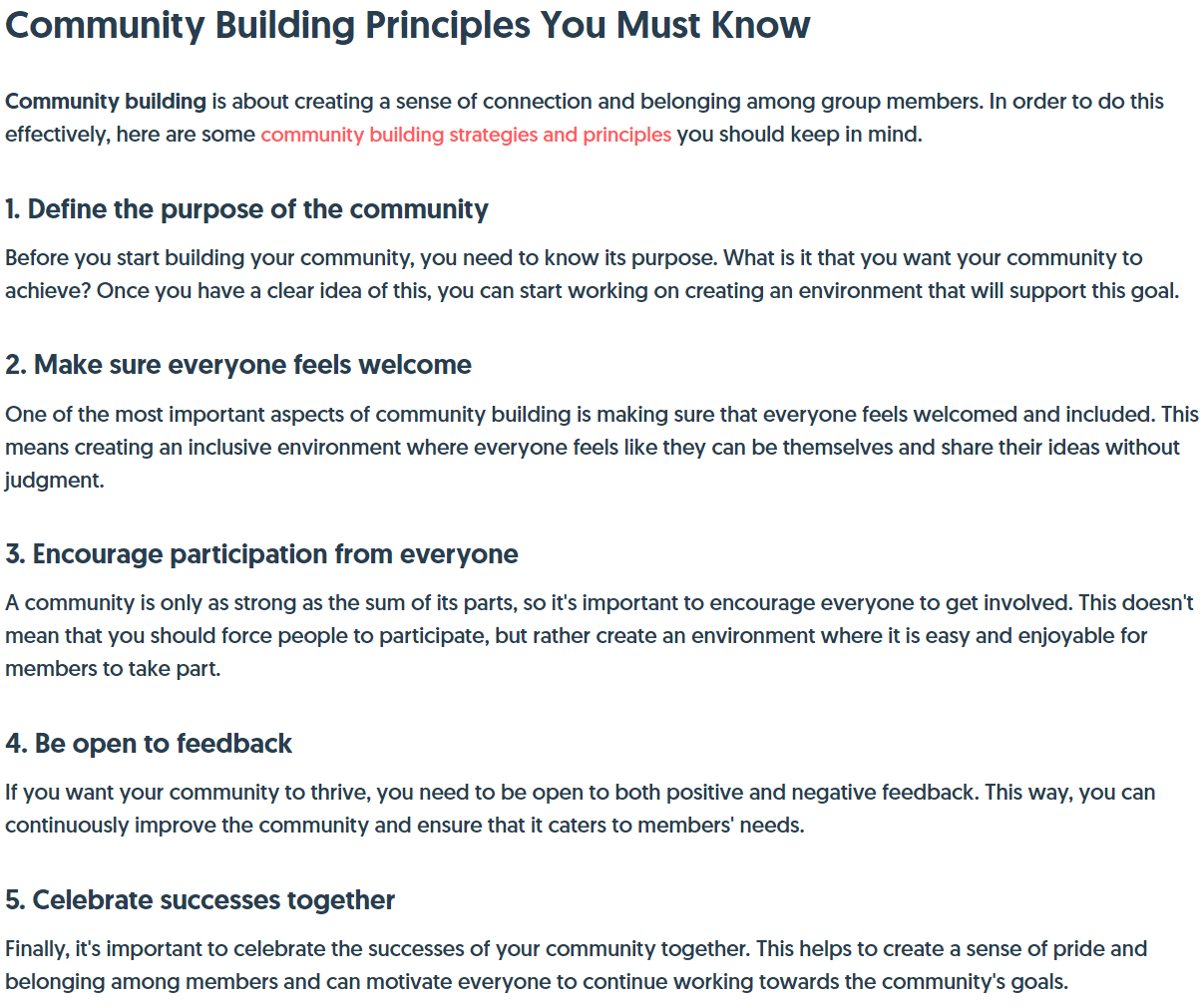 Community Building Principles You Must Know

Community building is about creating a sense of connection and belonging among group members. In order to do this effectively, here are some community building strategies and principles you should keep in mind.

1. Define the purpose of the community

Before you start building your community, you need to know its purpose. What is it that you want your community to achieve? Once you have a clear idea of this, you can start working on creating an environment that will support this goal.

2. Make sure everyone feels welcome

One of the most important aspects of community building is making sure that everyone feels welcomed and included. This means creating an inclusive environment where everyone feels like they can be themselves and share their ideas without judgment.

3. Encourage participation from everyone

A community is only as strong as the sum of its parts, so it's important to encourage everyone to get involved. This doesn't mean that you should force people to participate, but rather create an environment where it is easy and enjoyable for members to take part.

4. Be open to feedback

If you want your community to thrive, you need to be open to both positive and negative feedback. This way, you can continuously improve the community and ensure that it caters to members' needs.

5. Celebrate successes together

Finally, it's important to celebrate the successes of your community together. This helps to create a sense of pride and belonging among members and can motivate everyone to continue working towards the community's goals.